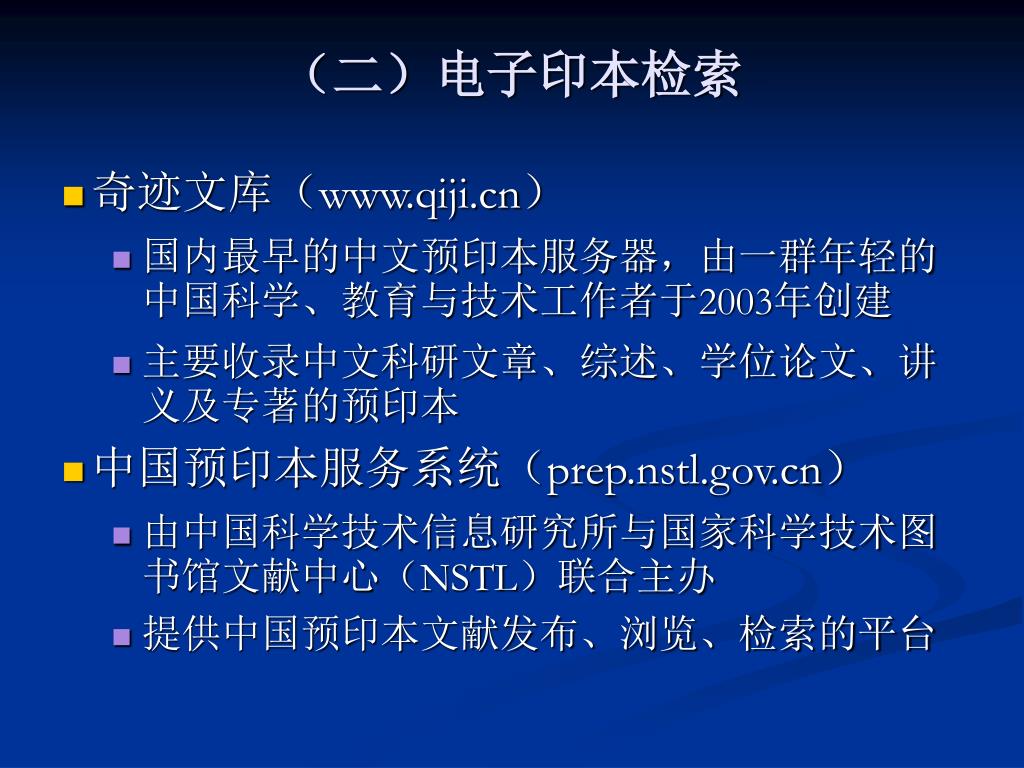 （二）电子印本检索

奇迹文库（www.qiji.cn）

国内最早的中文预印本服务器，由一群年轻的中国科学、教育与技术工作者于2003年创建

主要收录中文科研文章、综述、学位论文、讲义及专著的预印本

中国预印本服务系统（prep.nstl.gov.cn）

由中国科学技术信息研究所与国家科学技术图书馆文献中心（NSTL）联合主办

提供中国预印本文献发布、浏览、检索的平台